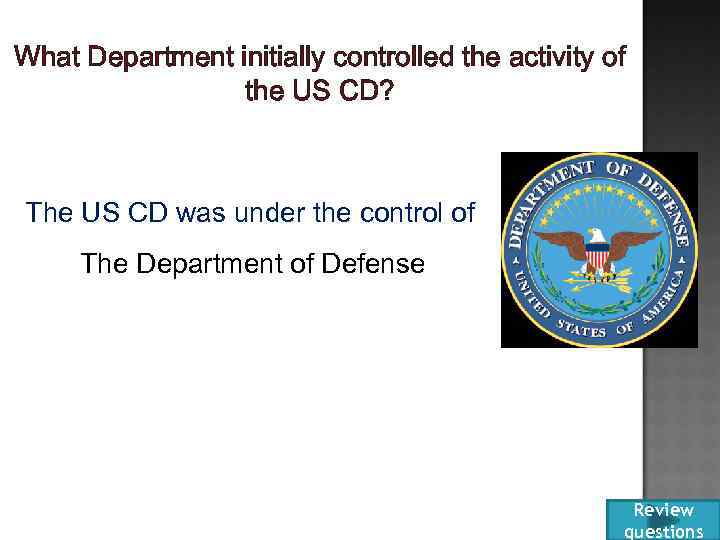 What Department initially controlled the activity of the US CD?

The US CD was under the control of

The Department of Defense

DEPARTMENT OF DEFENSE
UNITED STATES OF AMERICA

Review questions